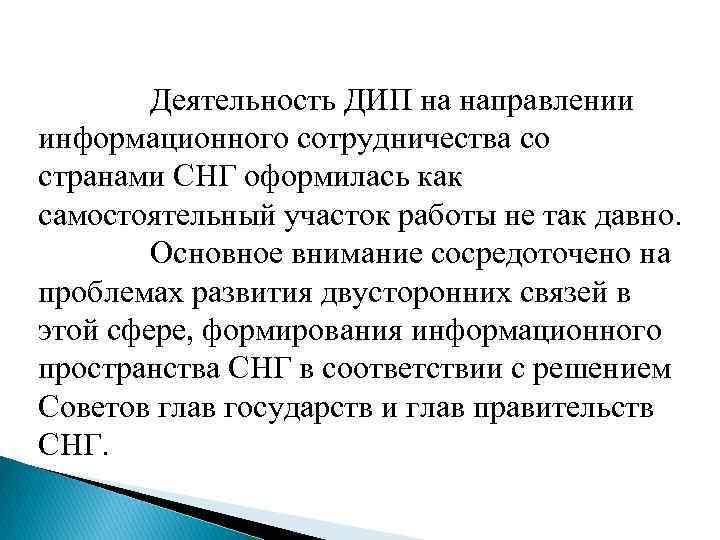 Деятельность ДИП на направлении информационного сотрудничества со странами СНГ оформилась как самостоятельный участок работы не так давно.

Основное внимание сосредоточено на проблемах развития двусторонних связей в этой сфере, формирования информационного пространства СНГ в соответствии с решением Советов глав государств и глав правительств СНГ.